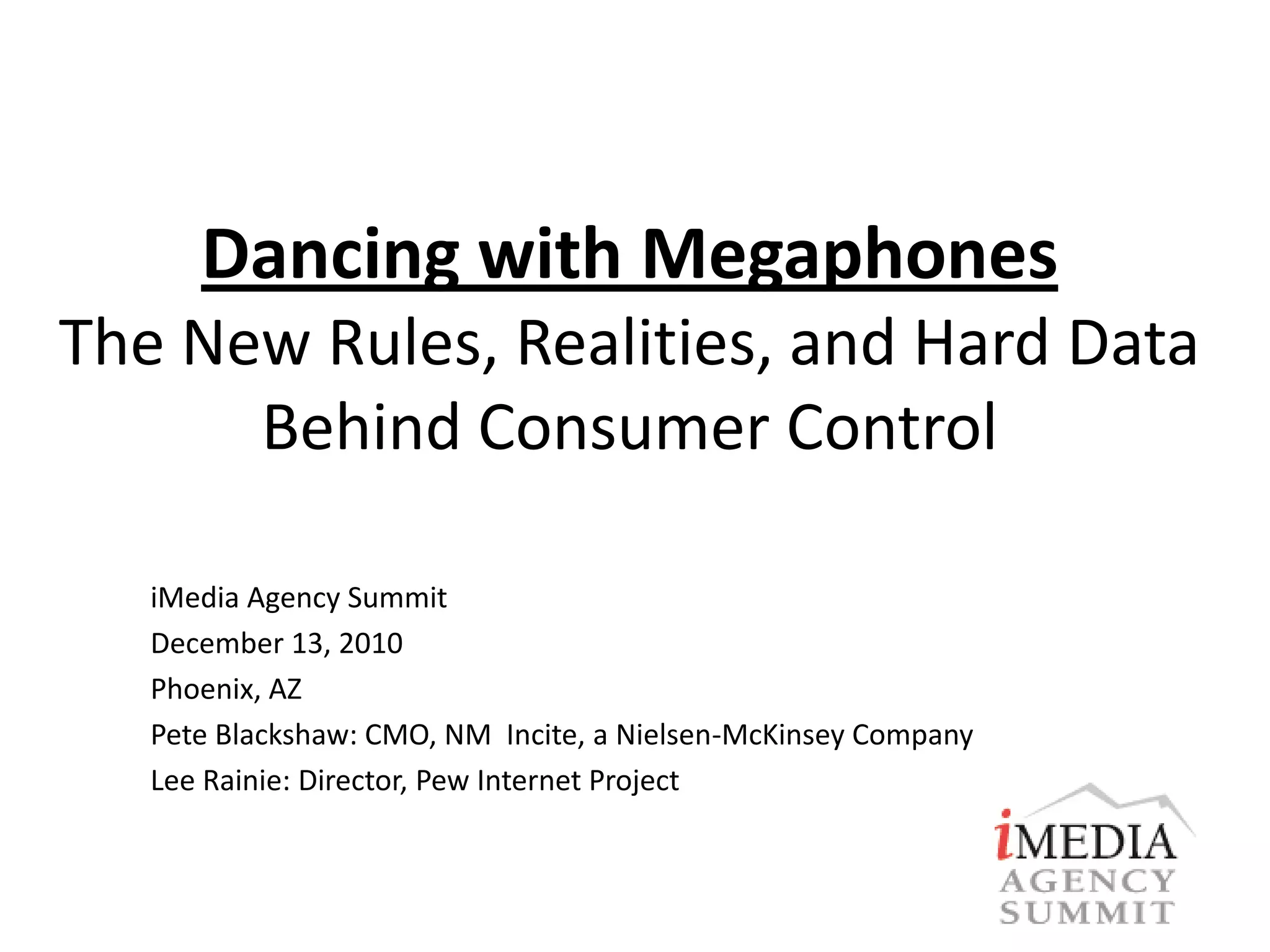 Dancing with Megaphones
The New Rules, Realities, and Hard Data Behind Consumer Control

iMedia Agency Summit
December 13, 2010
Phoenix, AZ
Pete Blackshaw: CMO, NM Incite, a Nielsen-McKinsey Company
Lee Rainie: Director, Pew Internet Project

iMEDIA
AGENCY
SUMMIT